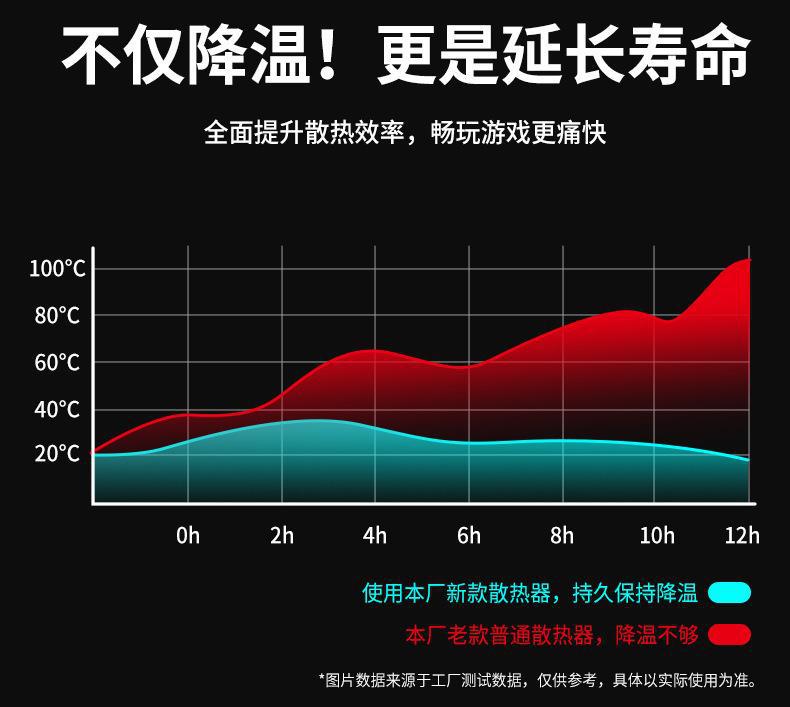 不仅降温！更是延长寿命

全面提升散热效率，畅玩游戏更痛快

100°C
80°C
60°C
40°C
20°C

0h 2h 4h 6h 8h 10h 12h

使用本厂新款散热器，持久保持降温

本厂老款普通散热器，降温不够

*图片数据来源于工厂测试数据，仅供参考，具体以实际使用为准。